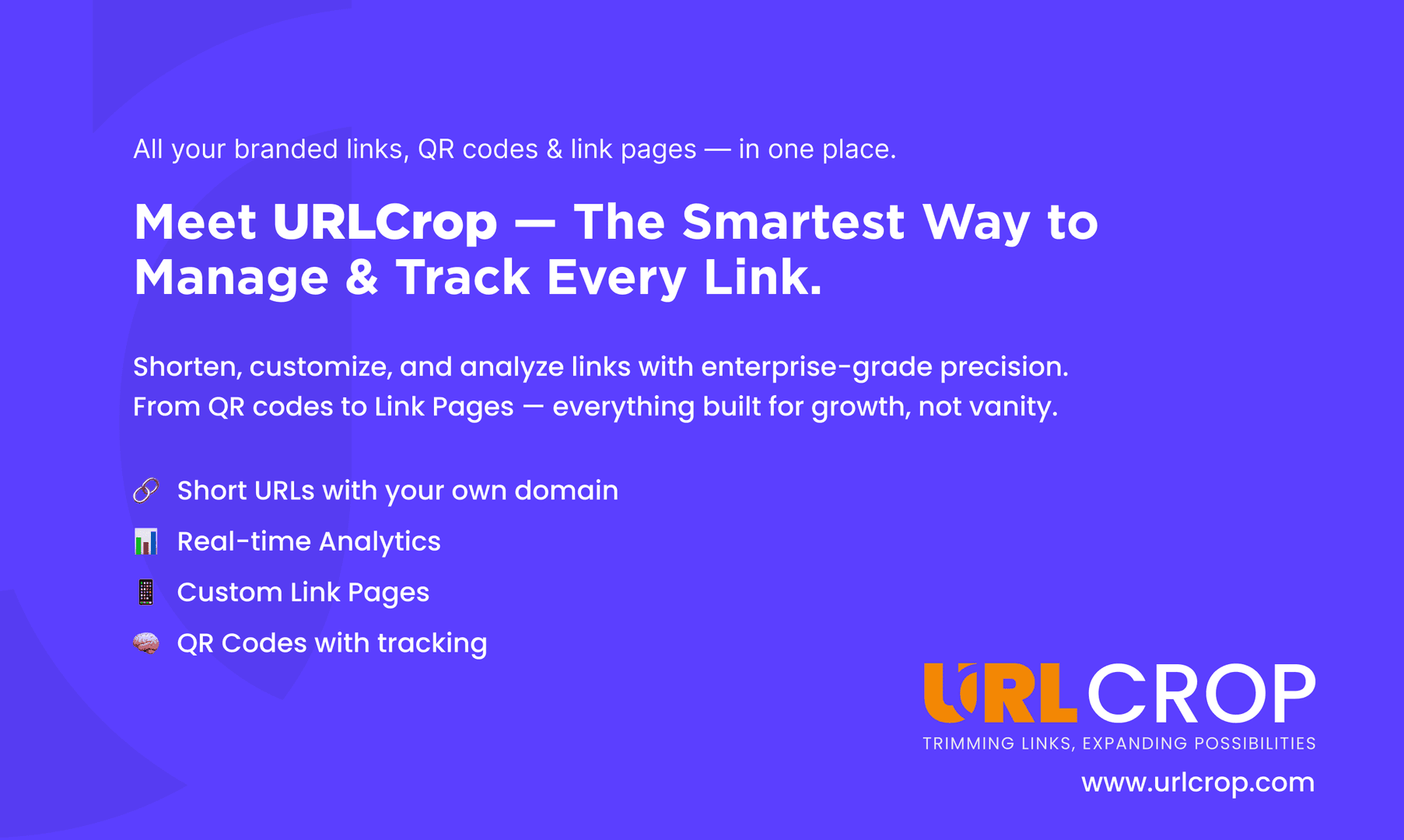 All your branded links, QR codes & link pages — in one place.

Meet URLCrop — The Smartest Way to Manage & Track Every Link.

Shorten, customize, and analyze links with enterprise-grade precision. From QR codes to Link Pages — everything built for growth, not vanity.

🔗 Short URLs with your own domain
📊 Real-time Analytics
📱 Custom Link Pages
🧠 QR Codes with tracking

URLCROP
TRIMMING LINKS, EXPANDING POSSIBILITIES
www.urlcrop.com